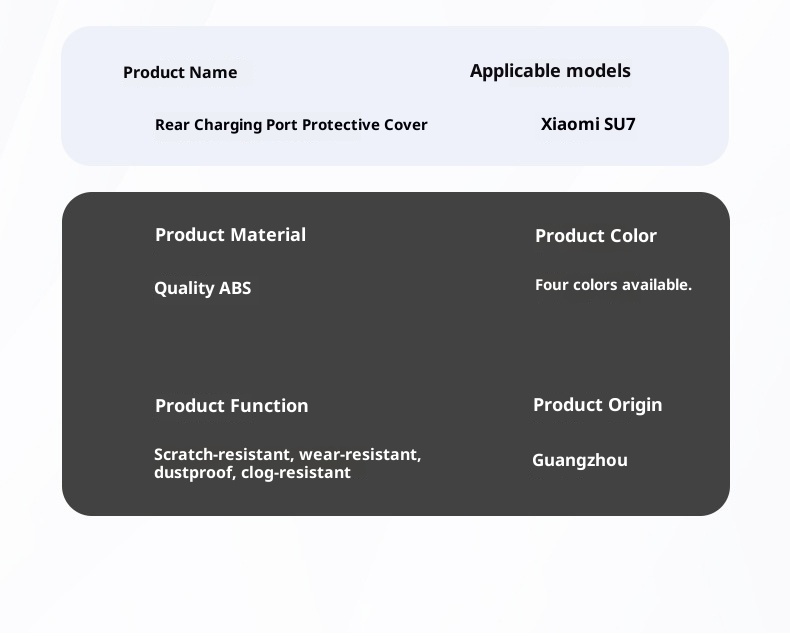 Product Name

Rear Charging Port Protective Cover

Applicable models

Xiaomi SU7

Product Material

Quality ABS

Product Color

Four colors available.

Product Function

Scratch-resistant, wear-resistant, dustproof, clog-resistant

Product Origin

Guangzhou